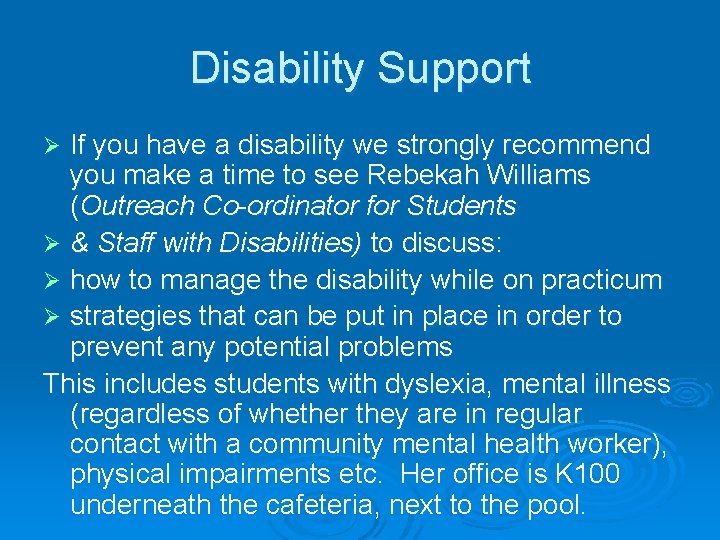 Disability Support

➢ If you have a disability we strongly recommend you make a time to see Rebekah Williams (Outreach Co-ordinator for Students

➢ & Staff with Disabilities) to discuss:

➢ how to manage the disability while on practicum

➢ strategies that can be put in place in order to prevent any potential problems

This includes students with dyslexia, mental illness (regardless of whether they are in regular contact with a community mental health worker), physical impairments etc. Her office is K100 underneath the cafeteria, next to the pool.